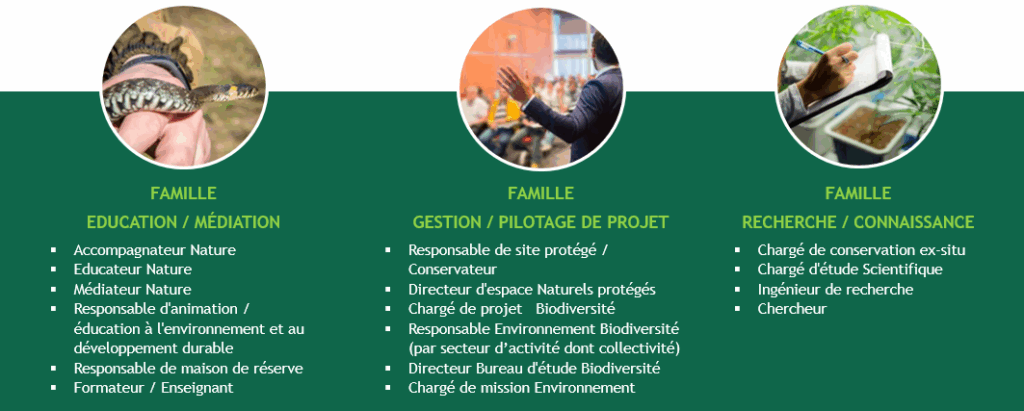 FAMILLE
EDUCATION / MÉDIATION

- Accompagnateur Nature
- Educateur Nature
- Médiateur Nature
- Responsable d'animation / éducation à l'environnement et au développement durable
- Responsable de maison de réserve
- Formateur / Enseignant

FAMILLE
GESTION / PILOTAGE DE PROJET

- Responsable de site protégé / Conservateur
- Directeur d'espace Naturels protégés
- Chargé de projet Biodiversité
- Responsable Environnement Biodiversité (par secteur d'activité dont collectivité)
- Directeur Bureau d'étude Biodiversité
- Chargé de mission Environnement

FAMILLE
RECHERCHE / CONNAISSANCE

- Chargé de conservation ex-situ
- Chargé d'étude Scientifique
- Ingénieur de recherche
- Chercheur